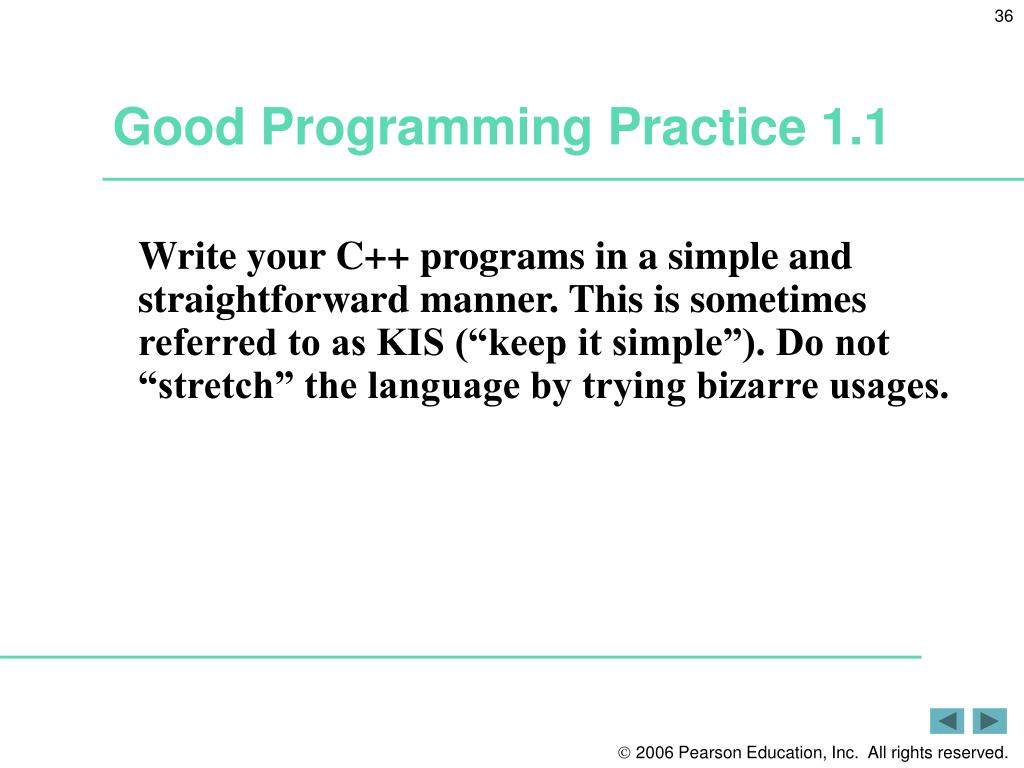 36

Good Programming Practice 1.1

Write your C++ programs in a simple and straightforward manner. This is sometimes referred to as KIS (“keep it simple”). Do not “stretch” the language by trying bizarre usages.

© 2006 Pearson Education, Inc. All rights reserved.